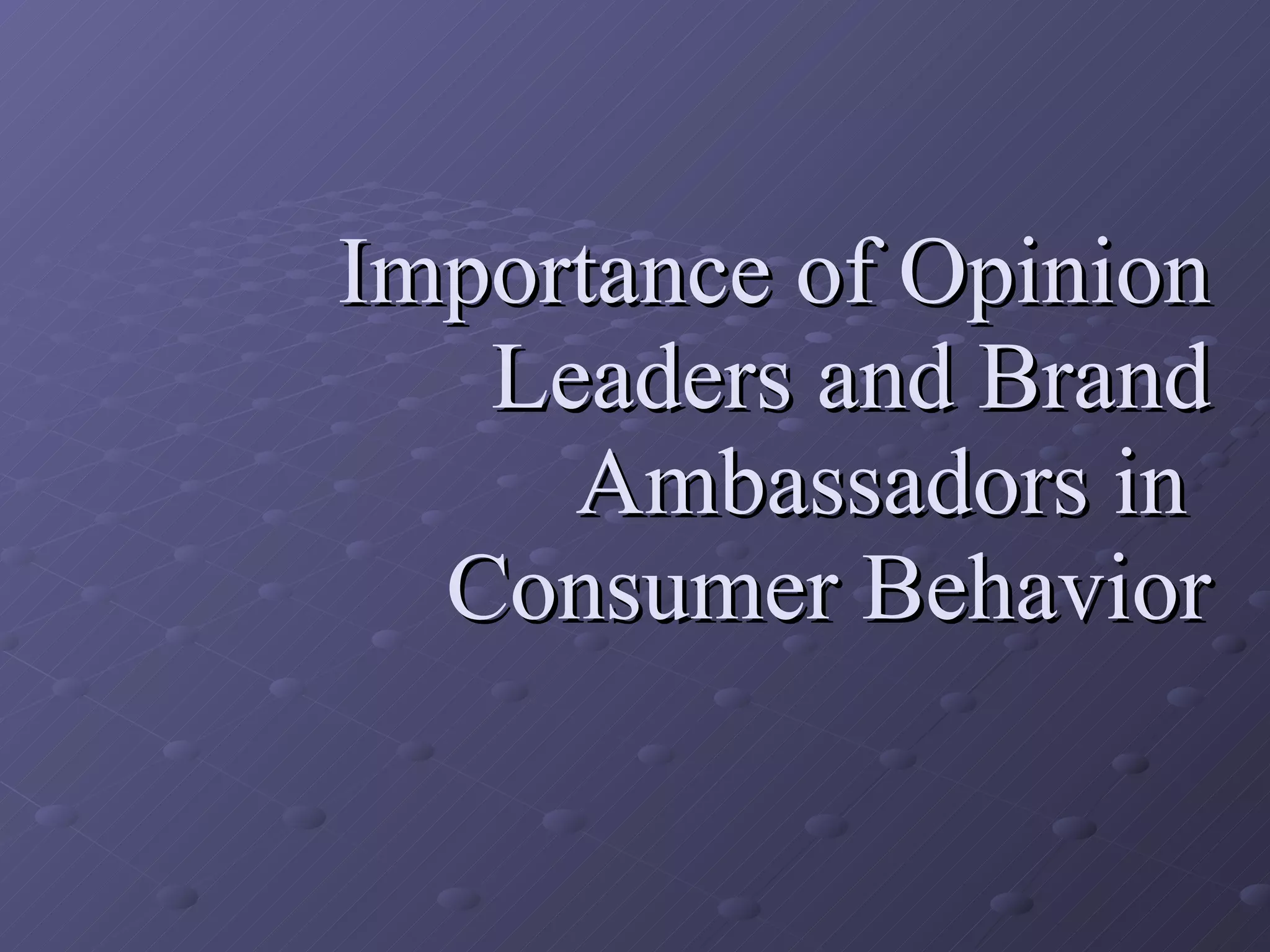 Importance of Opinion Leaders and Brand Ambassadors in Consumer Behavior